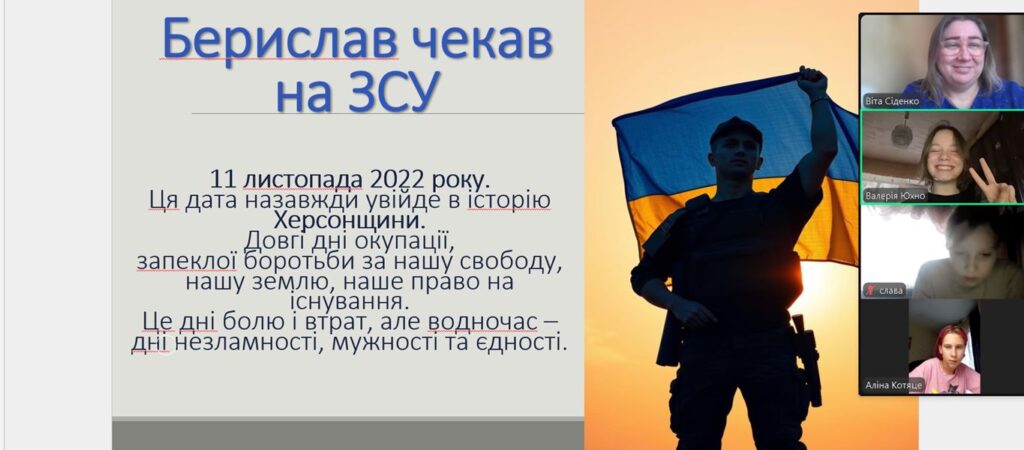 Берислав чекав на ЗСУ

11 листопада 2022 року.
Ця дата назавжди увійде в історію Херсонщини.
Довгі дні окупації,
запеклої боротьби за нашу свободу, нашу землю, наше право на існування.
Це дні болю і втрат, але водночас – дні незламності, мужності та єдності.

Віта Сіденко
Валерія Юхно
слава
Аліна Котяце